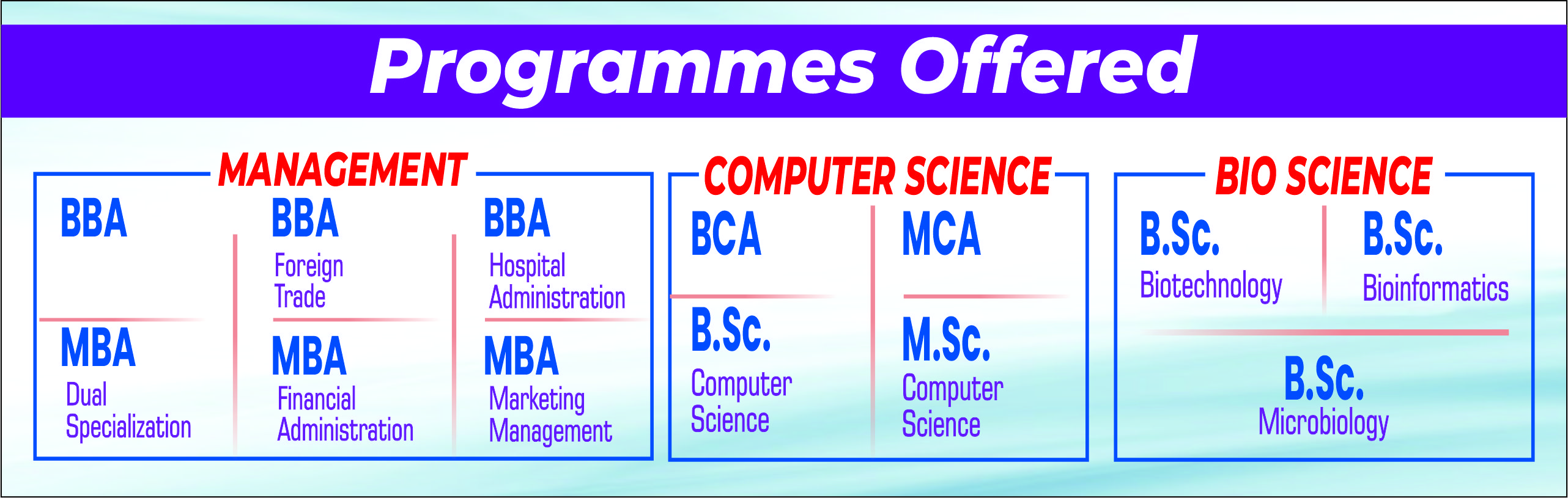 Programmes Offered

MANAGEMENT

BBA

MBA
Dual Specialization

BBA
Foreign Trade

MBA
Financial Administration

BBA
Hospital Administration

MBA
Marketing Management

COMPUTER SCIENCE

BCA

B.Sc.
Computer Science

MCA

M.Sc.
Computer Science

BIO SCIENCE

B.Sc.
Biotechnology

B.Sc.
Bioinformatics

B.Sc.
Microbiology